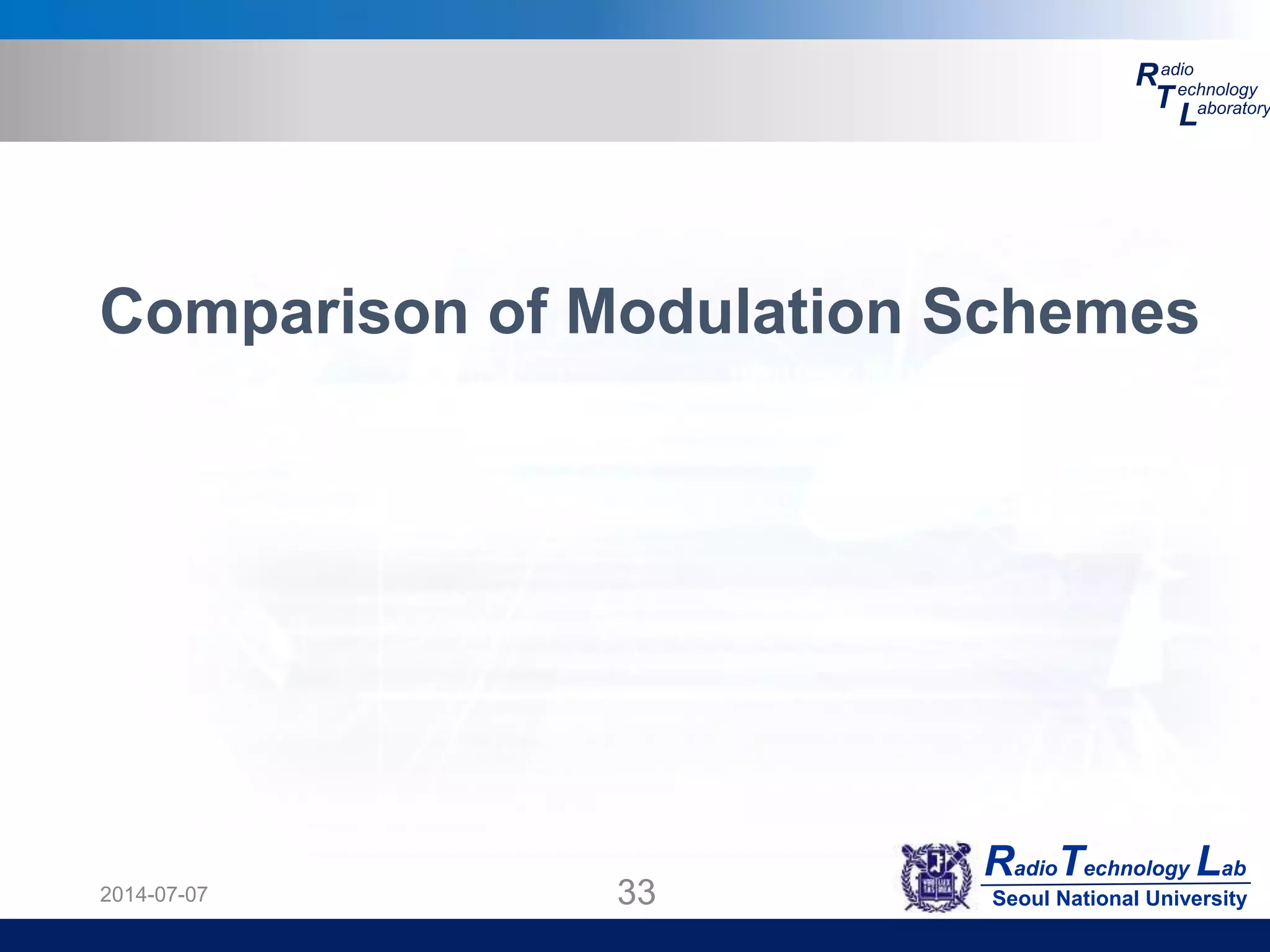 Radio
Technology
Laboratory

Comparison of Modulation Schemes

2014-07-07

33

Radio Technology Lab
Seoul National University